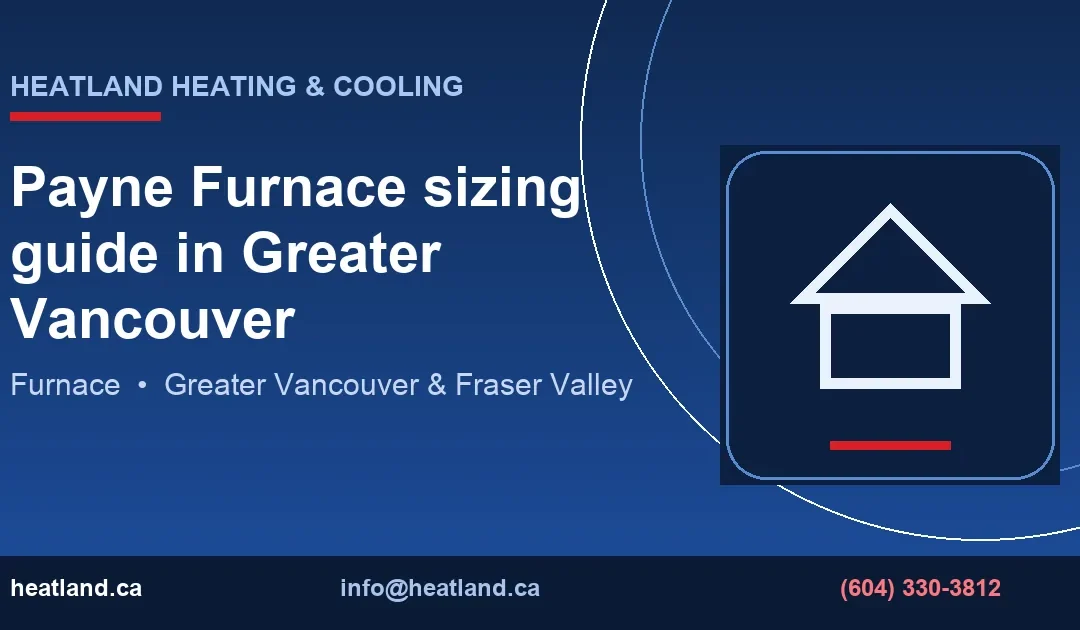 HEATLAND HEATING & COOLING

Payne Furnace sizing guide in Greater Vancouver

Furnace • Greater Vancouver & Fraser Valley

heatland.ca

info@heatland.ca

(604) 330-3812